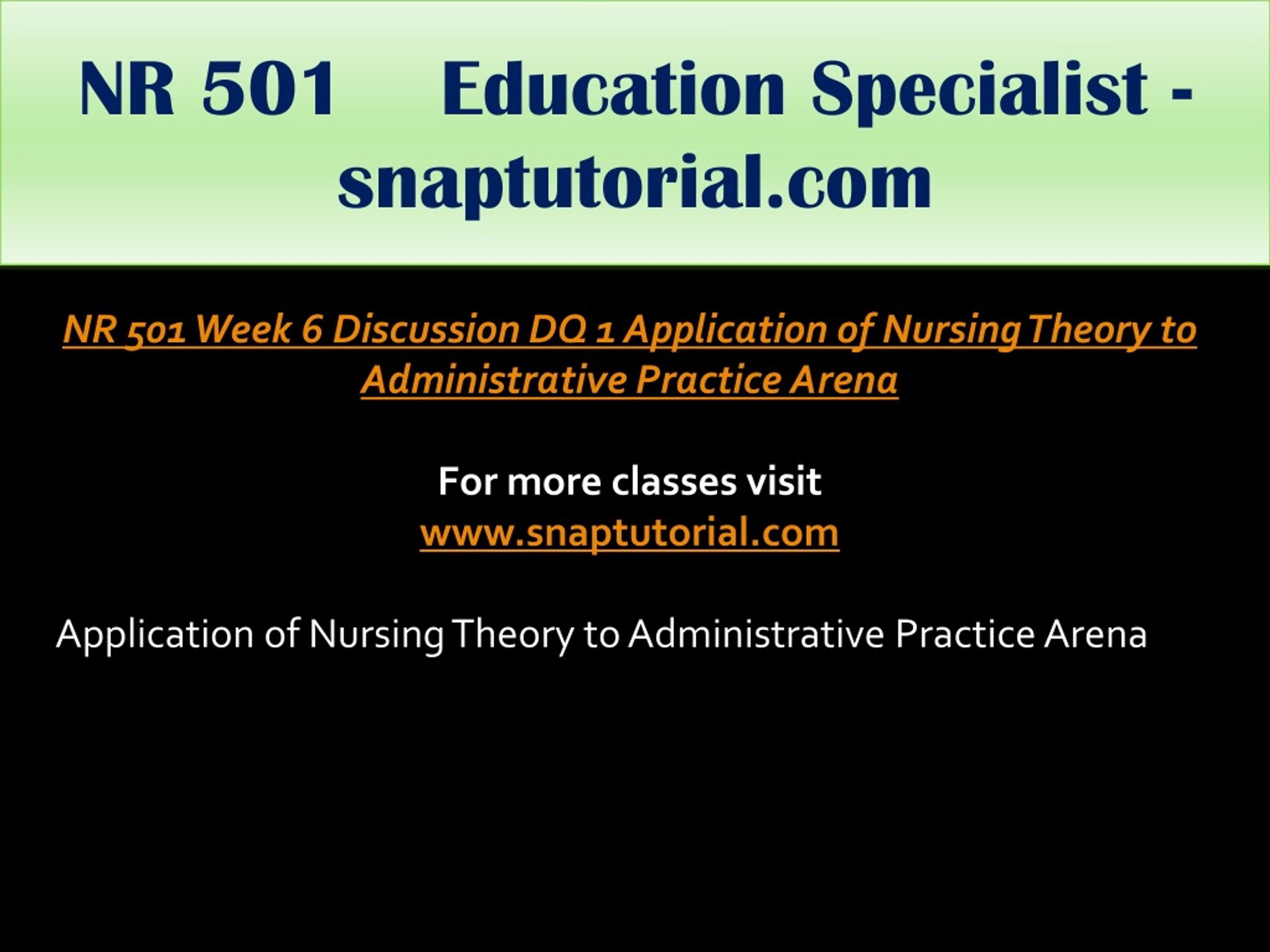 NR 501 Education Specialist - snaptutorial.com

NR 501 Week 6 Discussion DQ 1 Application of Nursing Theory to Administrative Practice Arena

For more classes visit
www.snaptutorial.com

Application of Nursing Theory to Administrative Practice Arena